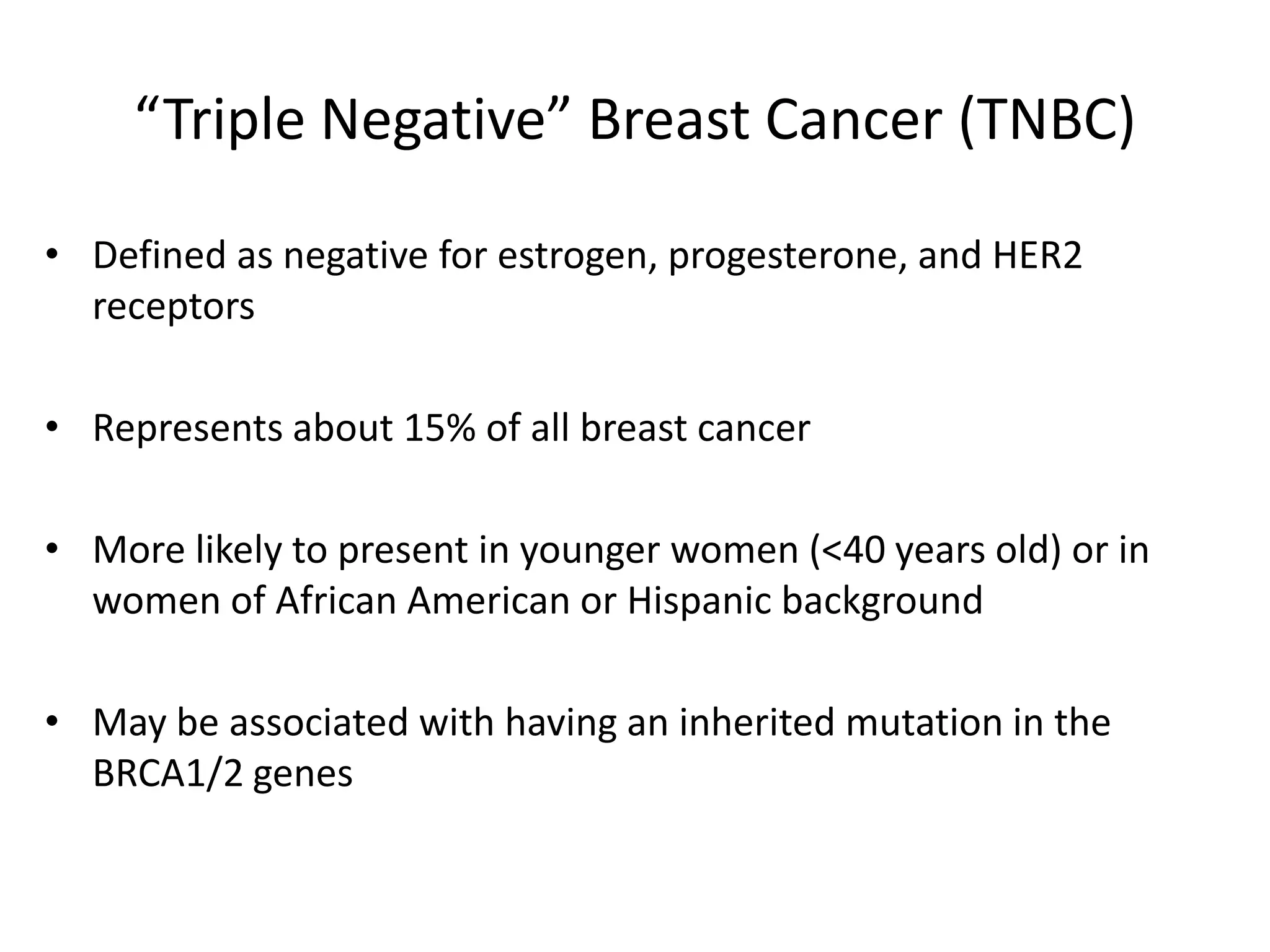 “Triple Negative” Breast Cancer (TNBC)

• Defined as negative for estrogen, progesterone, and HER2 receptors

• Represents about 15% of all breast cancer

• More likely to present in younger women (<40 years old) or in women of African American or Hispanic background

• May be associated with having an inherited mutation in the BRCA1/2 genes